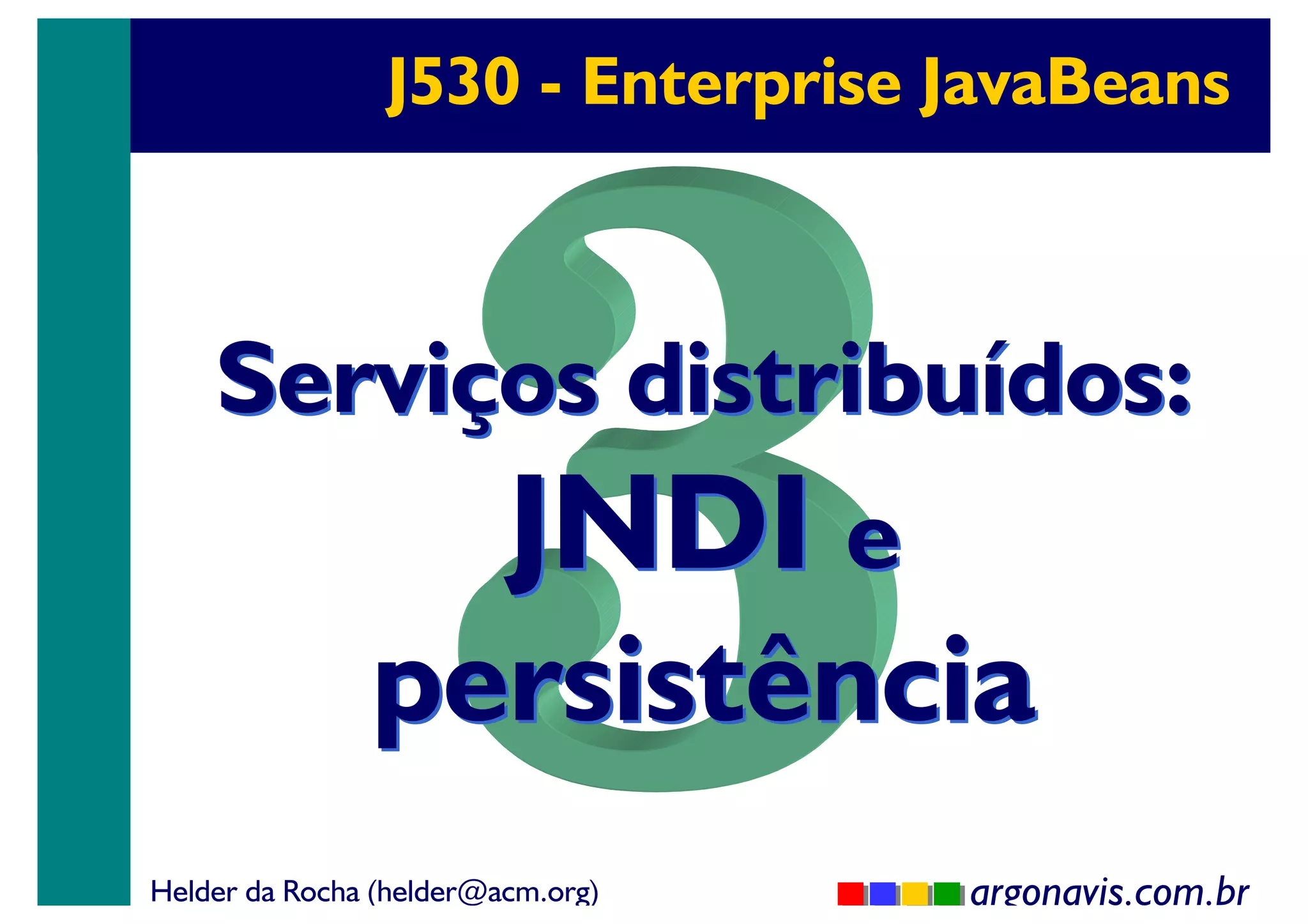 J530 - Enterprise JavaBeans

3

Serviços distribuídos:
JNDI e
persistência

Helder da Rocha (helder@acm.org)

argonavis.com.br